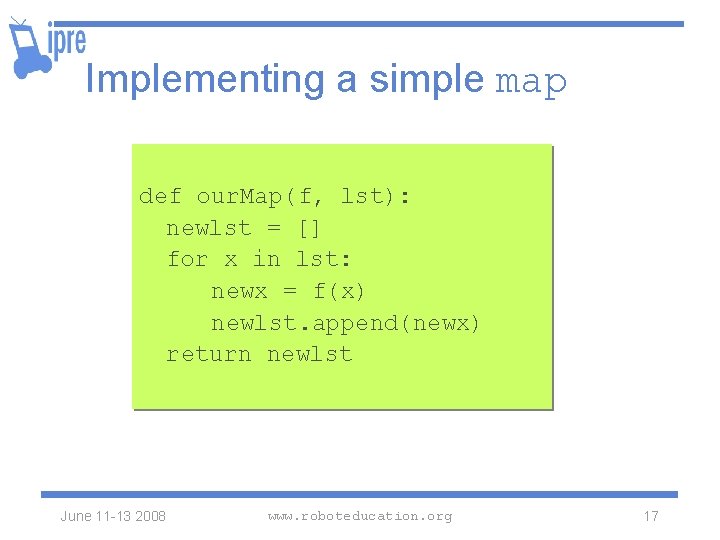 ipre

Implementing a simple map

def ourMap(f, lst):
  newlst = []
  for x in lst:
     newx = f(x)
     newlst.append(newx)
  return newlst

June 11-13 2008 www.roboteducation.org 17